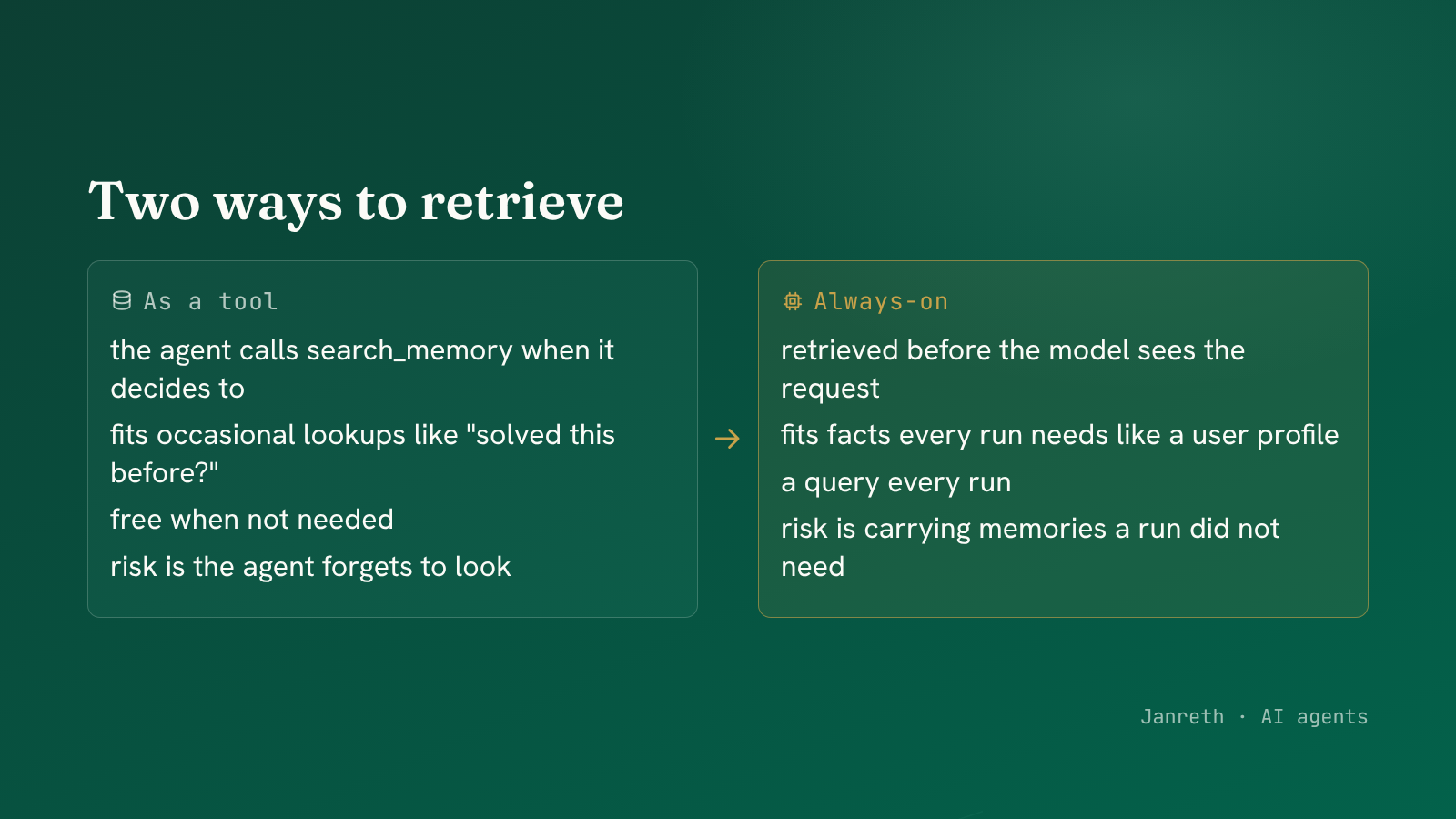 Two ways to retrieve

As a tool

the agent calls search_memory when it decides to

fits occasional lookups like "solved this before?"

free when not needed

risk is the agent forgets to look

→

Always-on

retrieved before the model sees the request

fits facts every run needs like a user profile

a query every run

risk is carrying memories a run did not need

Janreth · AI agents